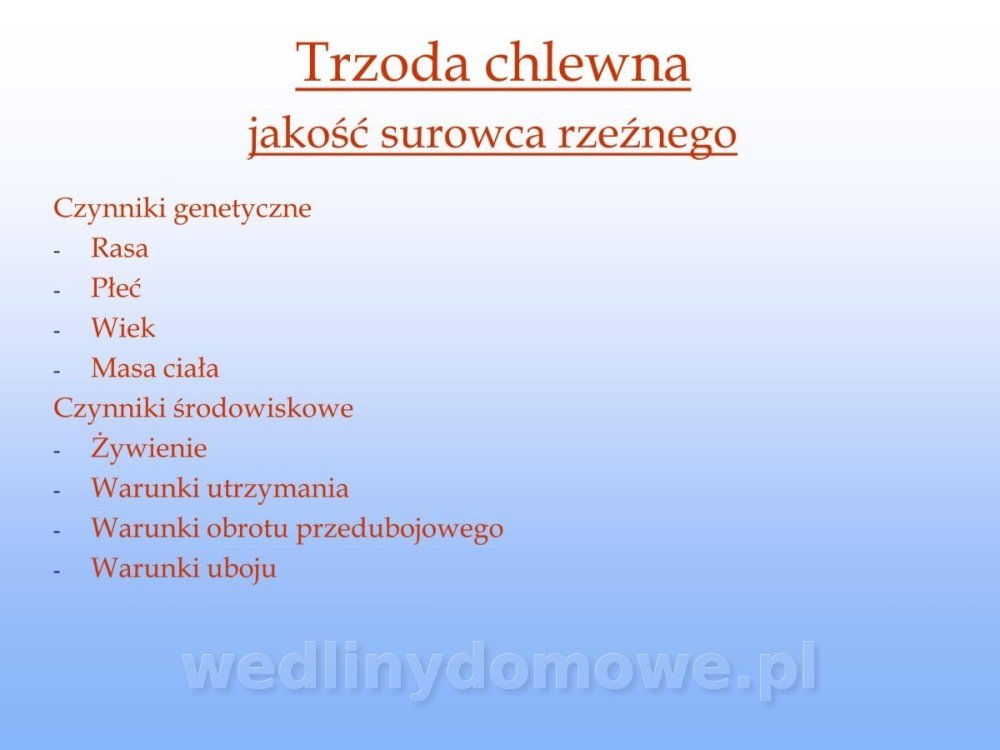 Trzoda chlewna
jakość surowca rzeźnego

Czynniki genetyczne
- Rasa
- Płeć
- Wiek
- Masa ciała
Czynniki środowiskowe
- Żywienie
- Warunki utrzymania
- Warunki obrotu przedubojowego
- Warunki uboju

wedlinydomowe.pl